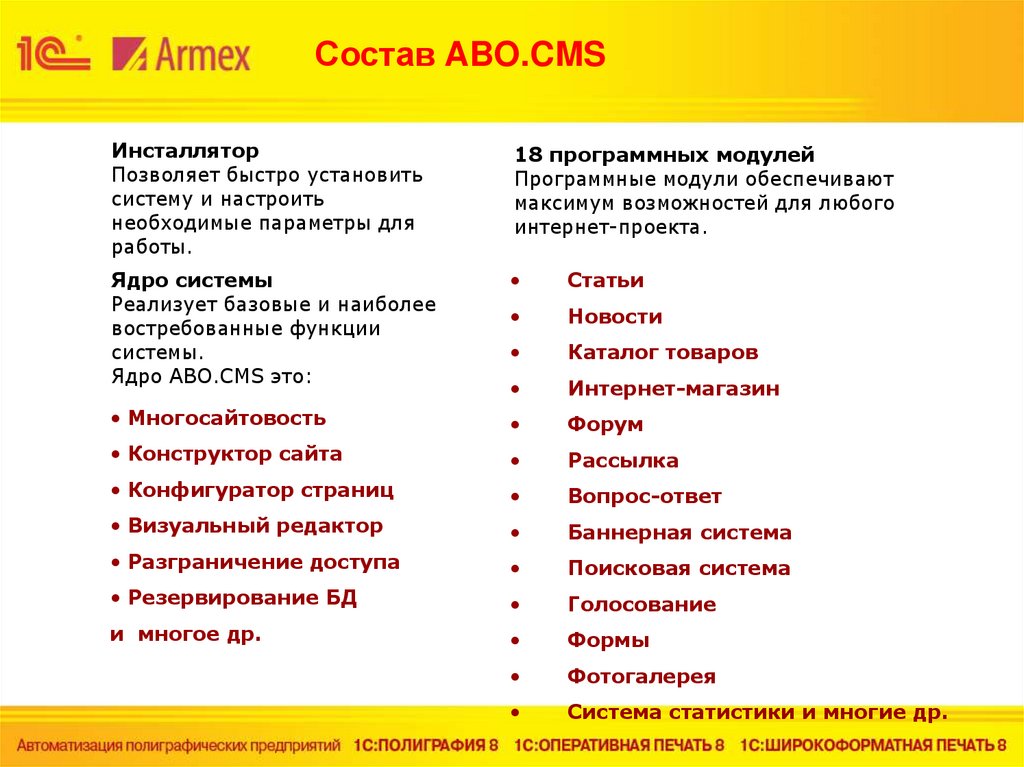 1С Armex

Состав ABO.CMS

Инсталлятор
Позволяет быстро установить систему и настроить необходимые параметры для работы.

Ядро системы
Реализует базовые и наиболее востребованные функции системы.
Ядро ABO.CMS это:

• Многосайтовость
• Конструктор сайта
• Конфигуратор страниц
• Визуальный редактор
• Разграничение доступа
• Резервирование БД
и многое др.

18 программных модулей
Программные модули обеспечивают максимум возможностей для любого интернет-проекта.

• Статьи
• Новости
• Каталог товаров
• Интернет-магазин
• Форум
• Рассылка
• Вопрос-ответ
• Баннерная система
• Поисковая система
• Голосование
• Формы
• Фотогалерея
• Система статистики и многие др.

Автоматизация полиграфических предприятий 1С:ПОЛИГРАФИЯ 8 1С:ОПЕРАТИВНАЯ ПЕЧАТЬ 8 1С:ШИРОКОФОРМАТНАЯ ПЕЧАТЬ 8